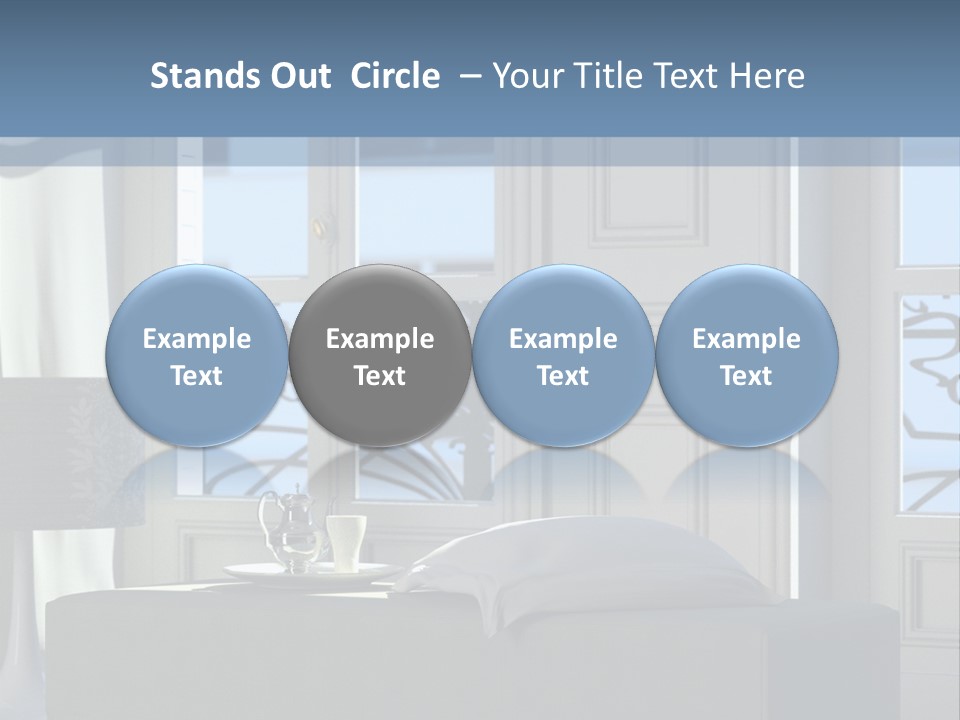 Stands Out Circle – Your Title Text Here

Example Text

Example Text

Example Text

Example Text